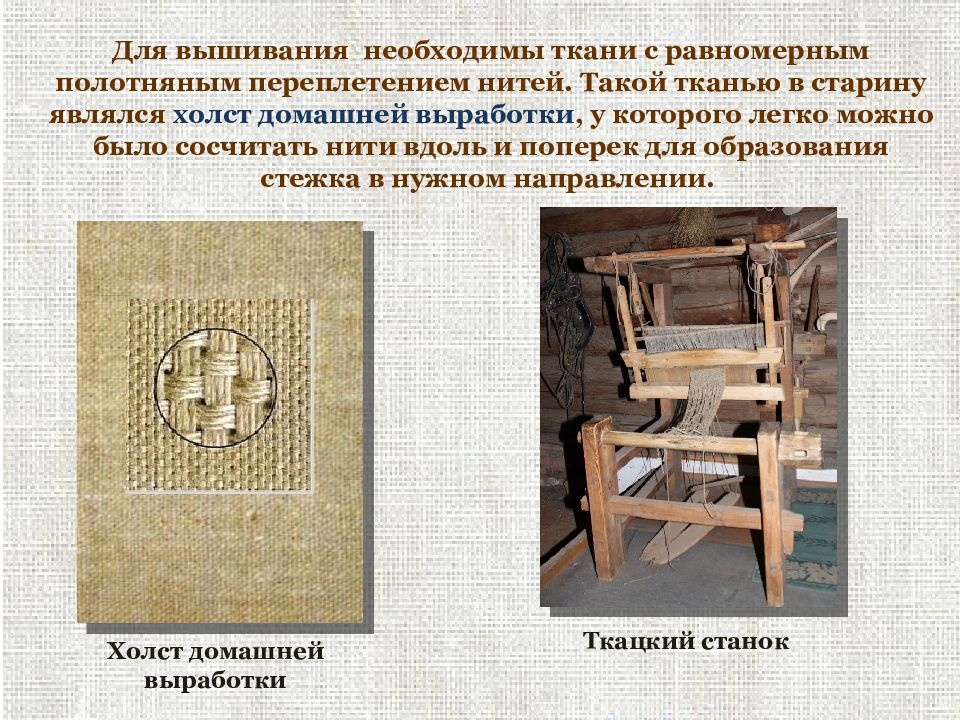 Для вышивания  необходимы ткани с равномерным полотняным переплетением нитей. Такой тканью в старину являлся холст домашней выработки, у которого легко можно было сосчитать нити вдоль и поперек для образования стежка в нужном направлении.

Холст домашней выработки

Ткацкий станок